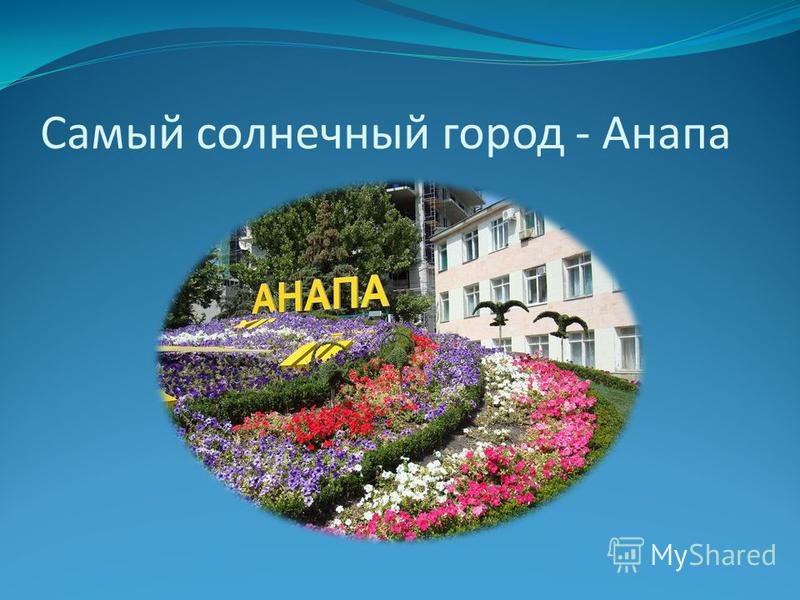 Самый солнечный город - Анапа

АНАПА

MyShared